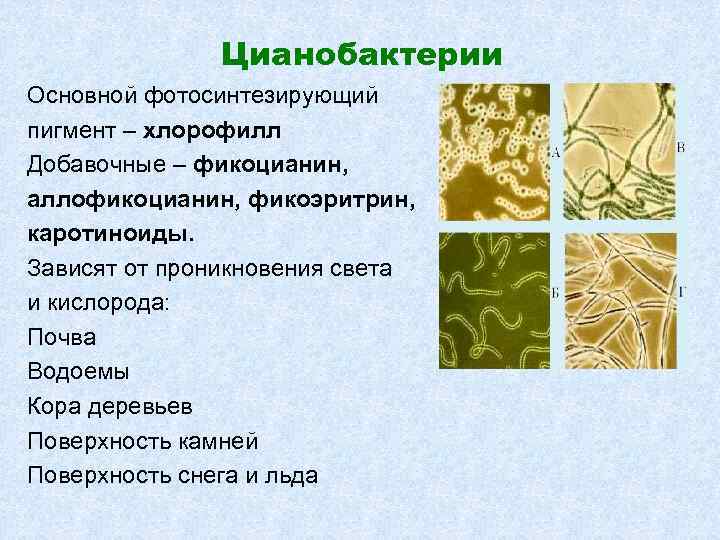 Цианобактерии

Основной фотосинтезирующий пигмент – хлорофилл
Добавочные – фикоцианин, аллофикоцианин, фикоэритрин, каротиноиды.
Зависят от проникновения света и кислорода:
Почва
Водоемы
Кора деревьев
Поверхность камней
Поверхность снега и льда

А
В
Б
Г